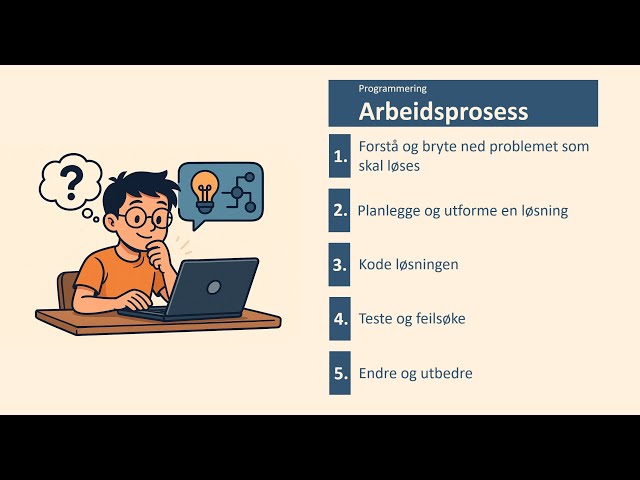 ?

Programmering

Arbeidsprosess

1. Forstå og bryte ned problemet som skal løses

2. Planlegge og utforme en løsning

3. Kode løsningen

4. Teste og feilsøke

5. Endre og utbedre